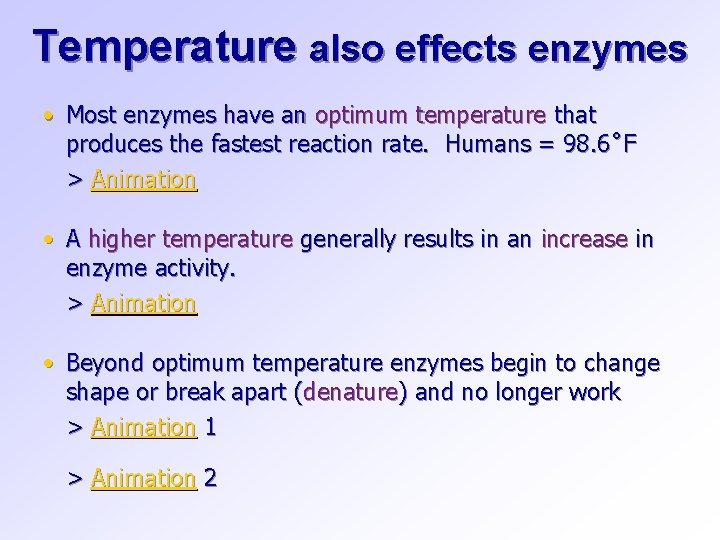 Temperature also effects enzymes

• Most enzymes have an optimum temperature that produces the fastest reaction rate. Humans = 98.6˚F

> Animation

• A higher temperature generally results in an increase in enzyme activity.

> Animation

• Beyond optimum temperature enzymes begin to change shape or break apart (denature) and no longer work

> Animation 1

> Animation 2